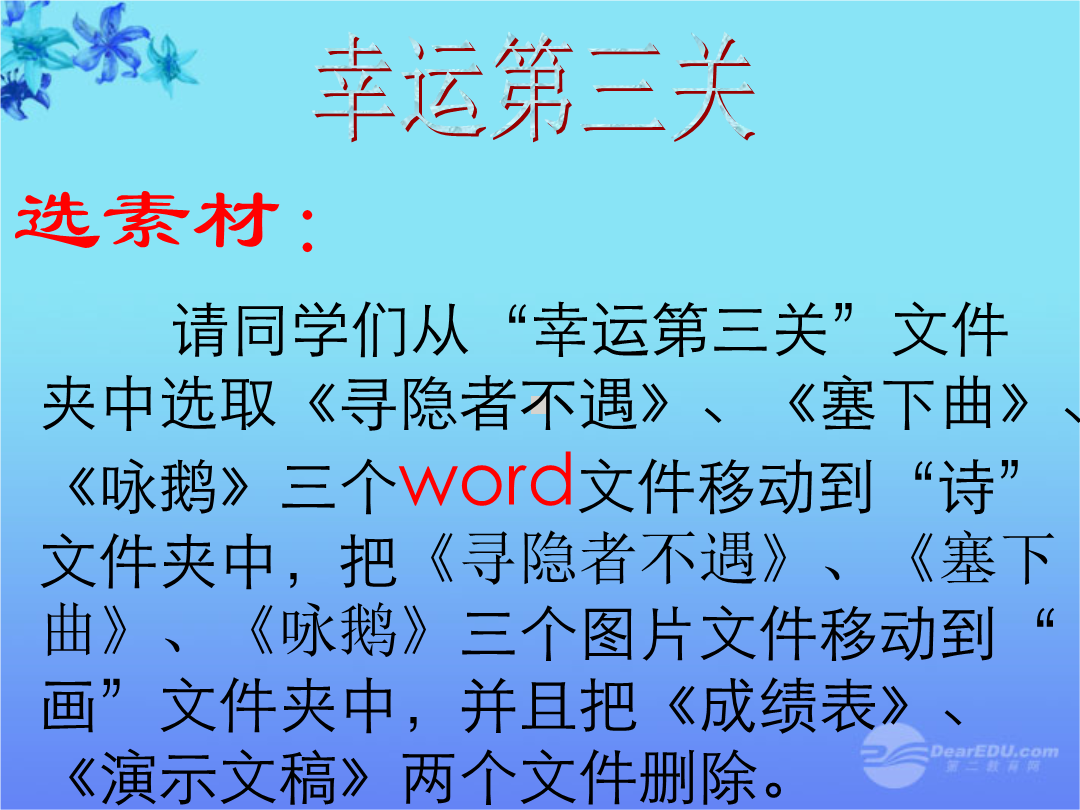 幸运第三关

选素材：

请同学们从“幸运第三关”文件夹中选取《寻隐者不遇》、《塞下曲》、《咏鹅》三个word文件移动到“诗”文件夹中，把《寻隐者不遇》、《塞下曲》、《咏鹅》三个图片文件移动到“画”文件夹中，并且把《成绩表》、《演示文稿》两个文件删除。

DearEDU.com
第二教育网